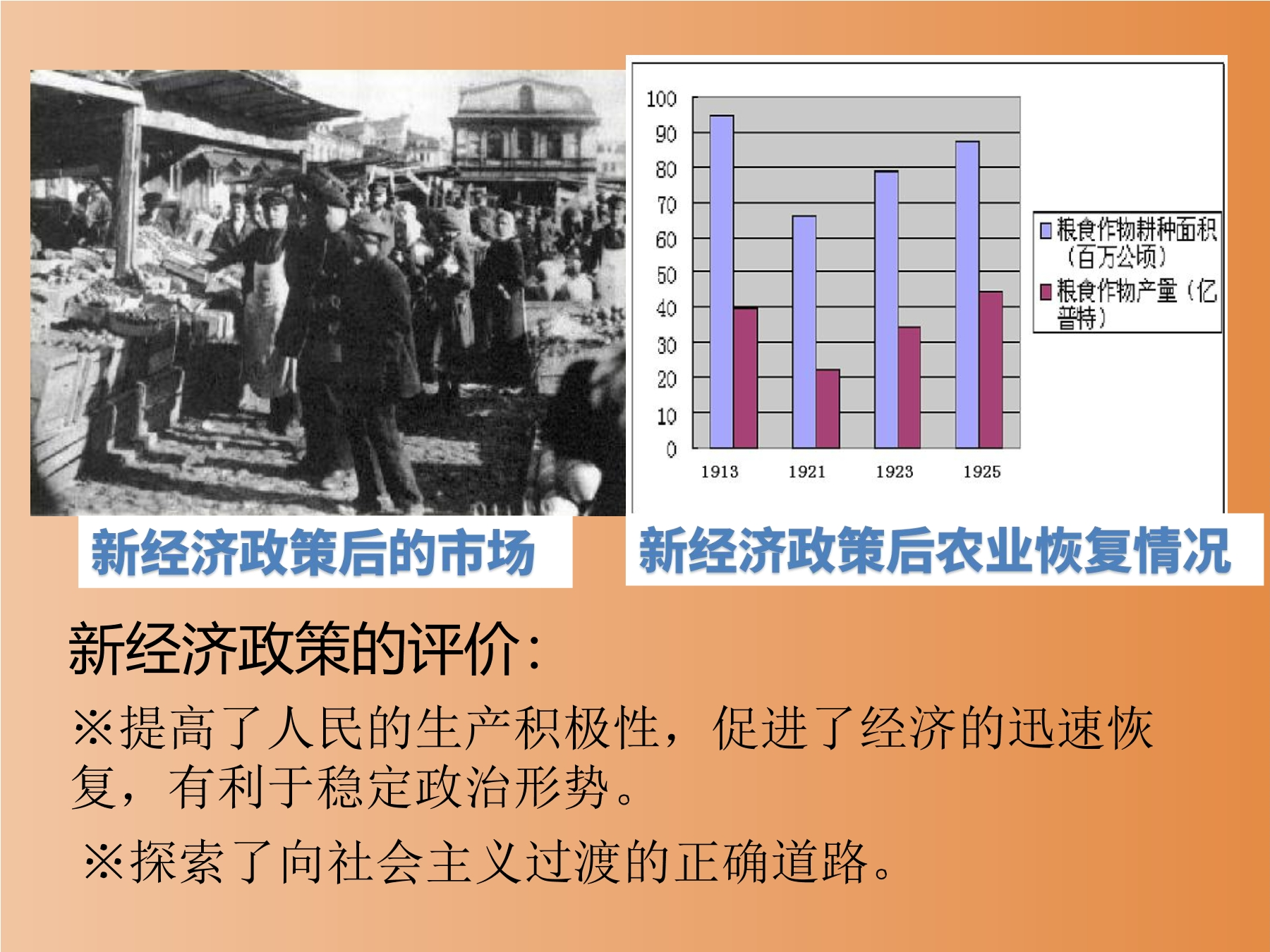 100
90
80
70
60
50
40
30
20
10
0
1913
1921
1923
1925

粮食作物耕种面积（百万公顷）
粮食作物产量（亿普特）

新经济政策后的市场

新经济政策后农业恢复情况

新经济政策的评价：

※提高了人民的生产积极性，促进了经济的迅速恢复，有利于稳定政治形势。

※探索了向社会主义过渡的正确道路。